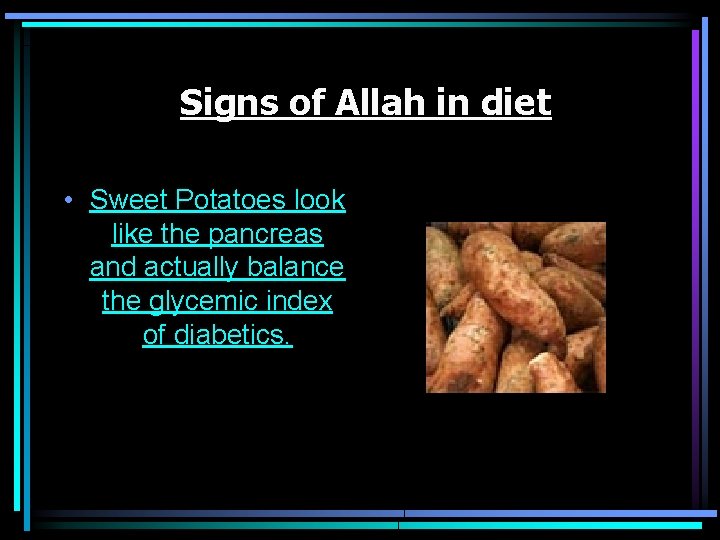 Signs of Allah in diet

• Sweet Potatoes look like the pancreas and actually balance the glycemic index of diabetics.